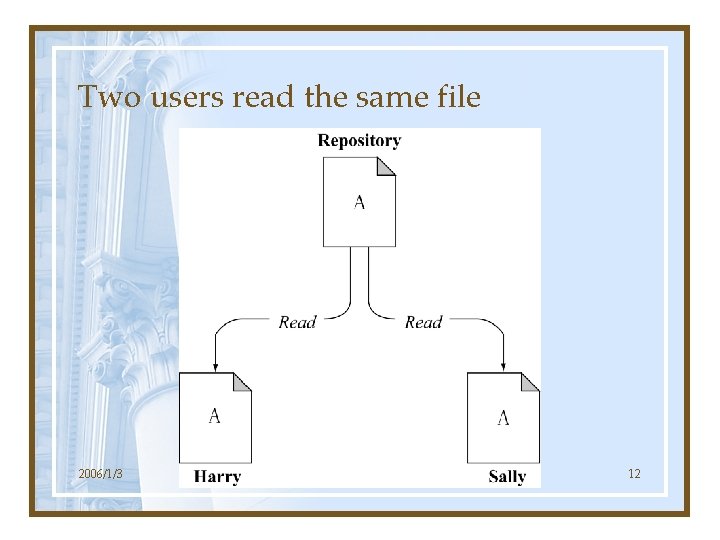 Two users read the same file

Repository

A

Read

Read

A

A

Harry

Sally

2006/1/3

12